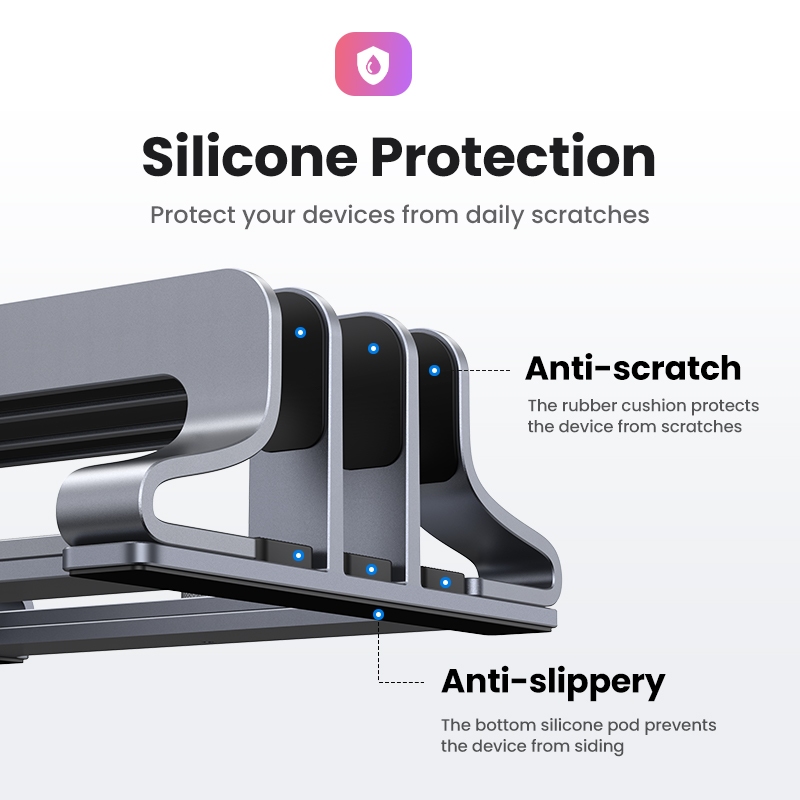 Silicone Protection

Protect your devices from daily scratches

Anti-scratch

The rubber cushion protects the device from scratches

Anti-slippery

The bottom silicone pod prevents the device from siding